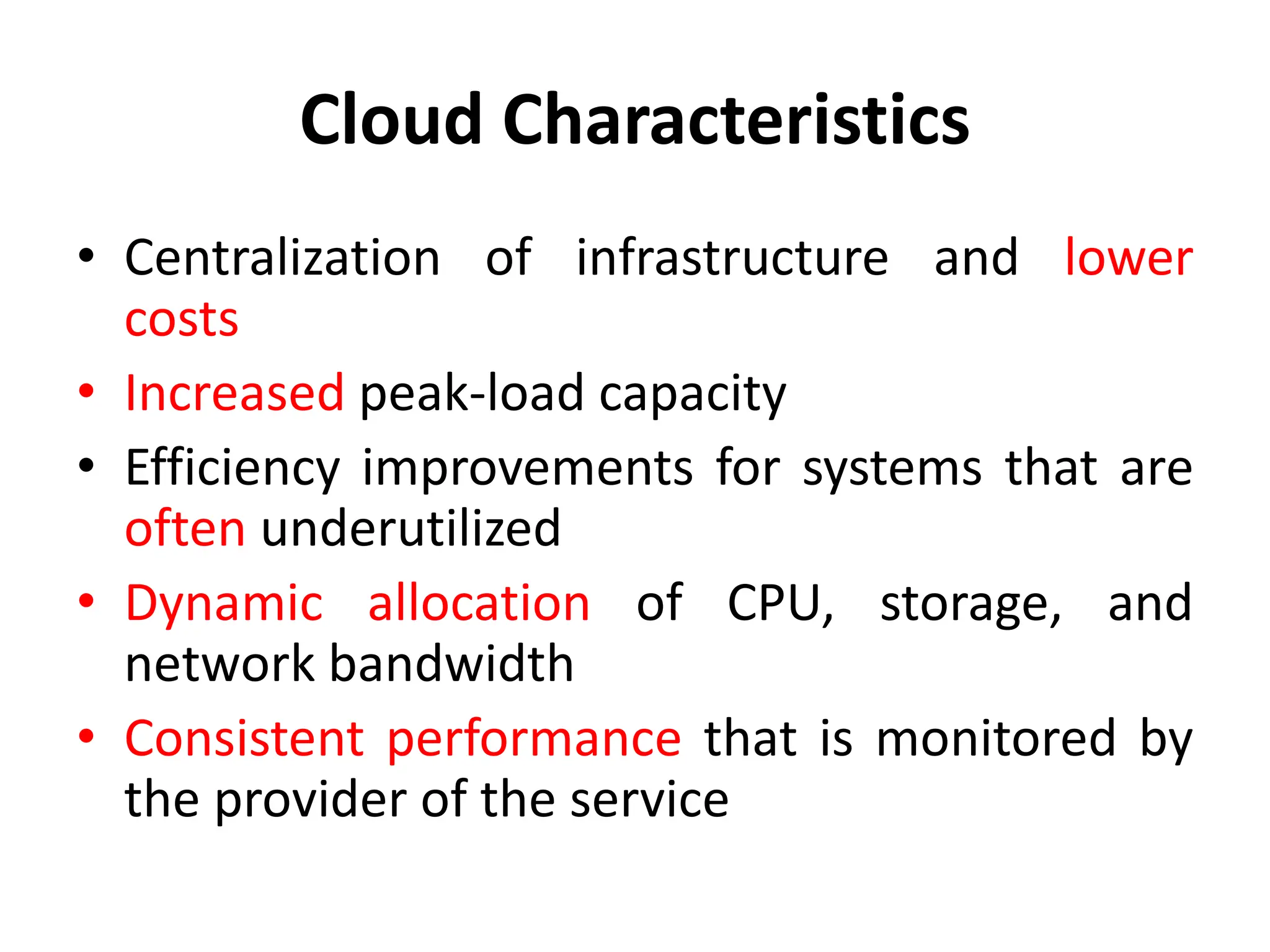 Cloud Characteristics

• Centralization of infrastructure and lower costs
• Increased peak-load capacity
• Efficiency improvements for systems that are often underutilized
• Dynamic allocation of CPU, storage, and network bandwidth
• Consistent performance that is monitored by the provider of the service